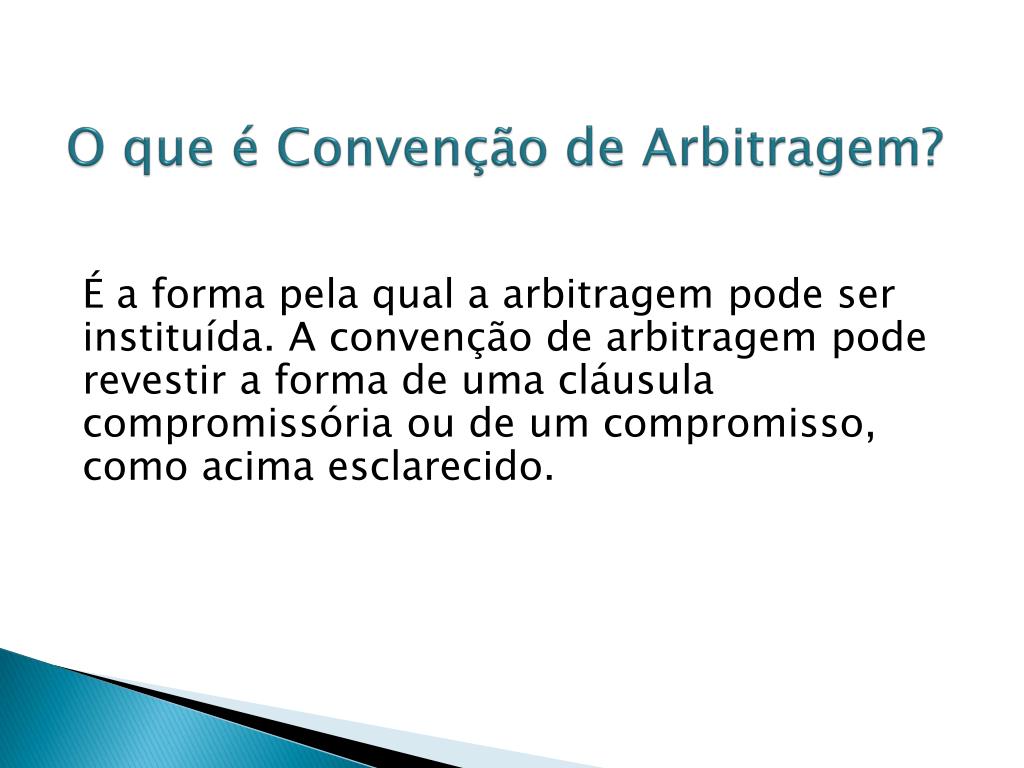 O que é Convenção de Arbitragem?

É a forma pela qual a arbitragem pode ser instituída. A convenção de arbitragem pode revestir a forma de uma cláusula compromissória ou de um compromisso, como acima esclarecido.